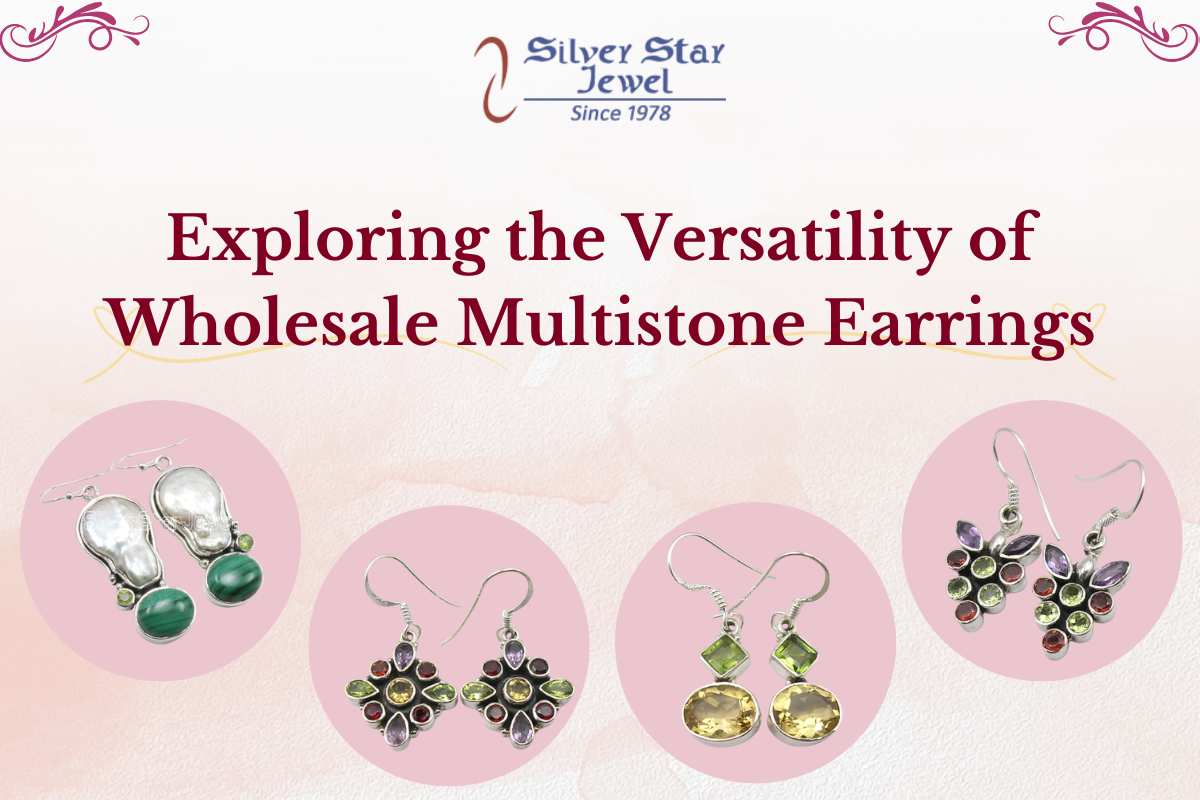 Silver Star Jewel
Since 1978

Exploring the Versatility of Wholesale Multistone Earrings